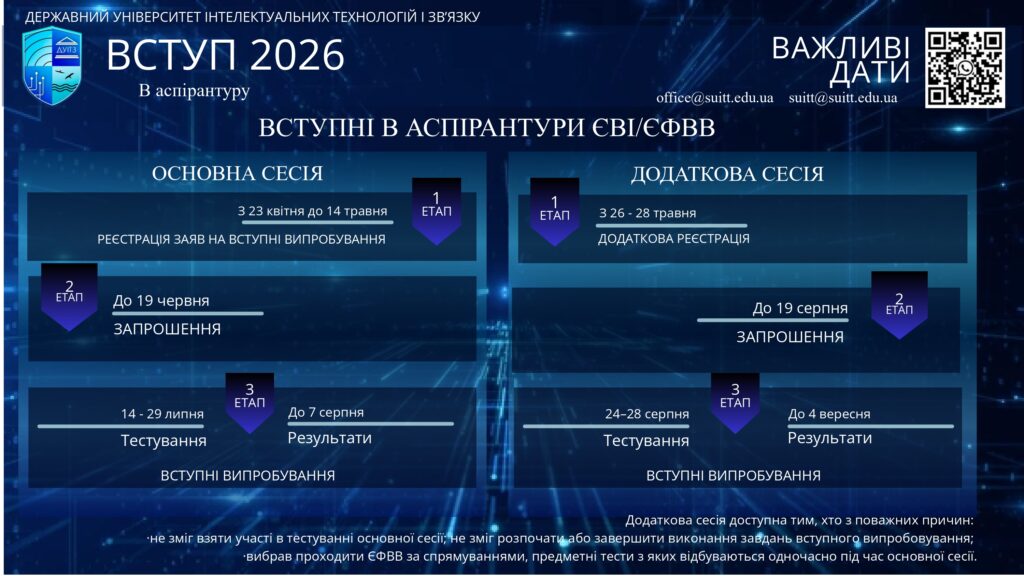 ДЕРЖАВНИЙ УНІВЕРСИТЕТ ІНТЕЛЕКТУАЛЬНИХ ТЕХНОЛОГІЙ І ЗВ'ЯЗКУ

ДУІТЗ

ВСТУП 2026

В аспірантуру

ВАЖЛИВІ ДАТИ

office@suitt.edu.ua suitt@suitt.edu.ua

ВСТУПНІ В АСПІРАНТУРИ ЄВІ/ЄФВВ

ОСНОВНА СЕСІЯ

1 ЕТАП

З 23 квітня до 14 травня

РЕЄСТРАЦІЯ ЗАЯВ НА ВСТУПНІ ВИПРОБУВАННЯ

2 ЕТАП

До 19 червня

ЗАПРОШЕННЯ

3 ЕТАП

14 - 29 липня

Тестування

До 7 серпня

Результати

ВСТУПНІ ВИПРОБУВАННЯ

ДОДАТКОВА СЕСІЯ

1 ЕТАП

З 26 - 28 травня

ДОДАТКОВА РЕЄСТРАЦІЯ

2 ЕТАП

До 19 серпня

ЗАПРОШЕННЯ

3 ЕТАП

24–28 серпня

Тестування

До 4 вересня

Результати

ВСТУПНІ ВИПРОБУВАННЯ

Додаткова сесія доступна тим, хто з поважних причин:
·не зміг взяти участі в тестуванні основної сесії; не зміг розпочати або завершити виконання завдань вступного випробовування;
·вибрав проходити ЄФВВ за спрямуваннями, предметні тести з яких відбуваються одночасно під час основної сесії.